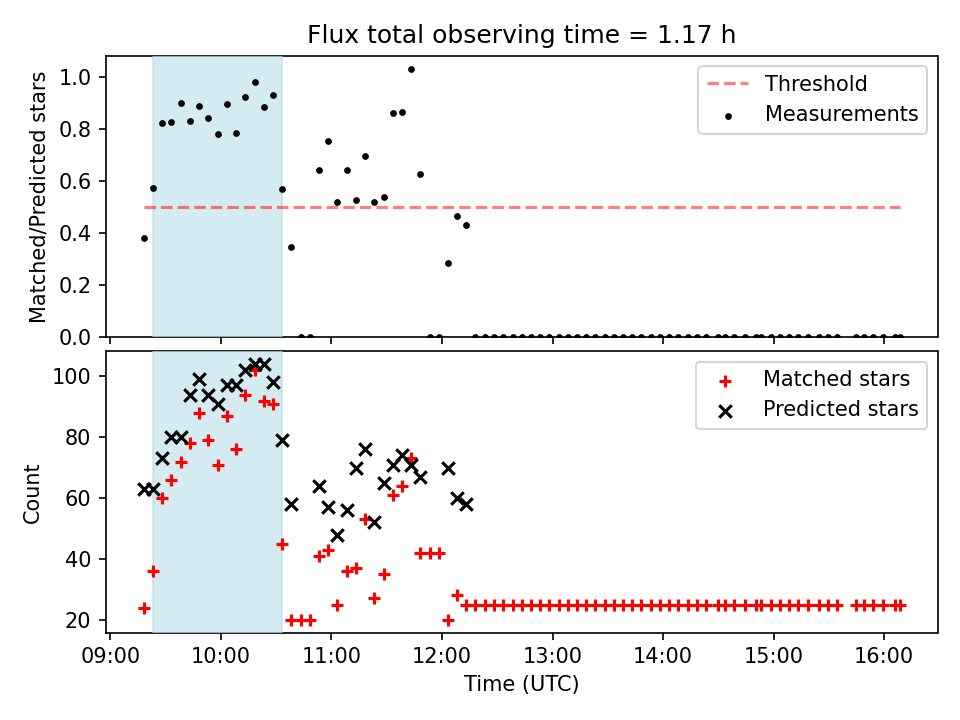 Flux total observing time = 1.17 h

Matched/Predicted stars

1.0
0.8
0.6
0.4
0.2
0.0

Threshold
Measurements

Count

100
80
60
40
20

Matched stars
Predicted stars

09:00 10:00 11:00 12:00 13:00 14:00 15:00 16:00

Time (UTC)